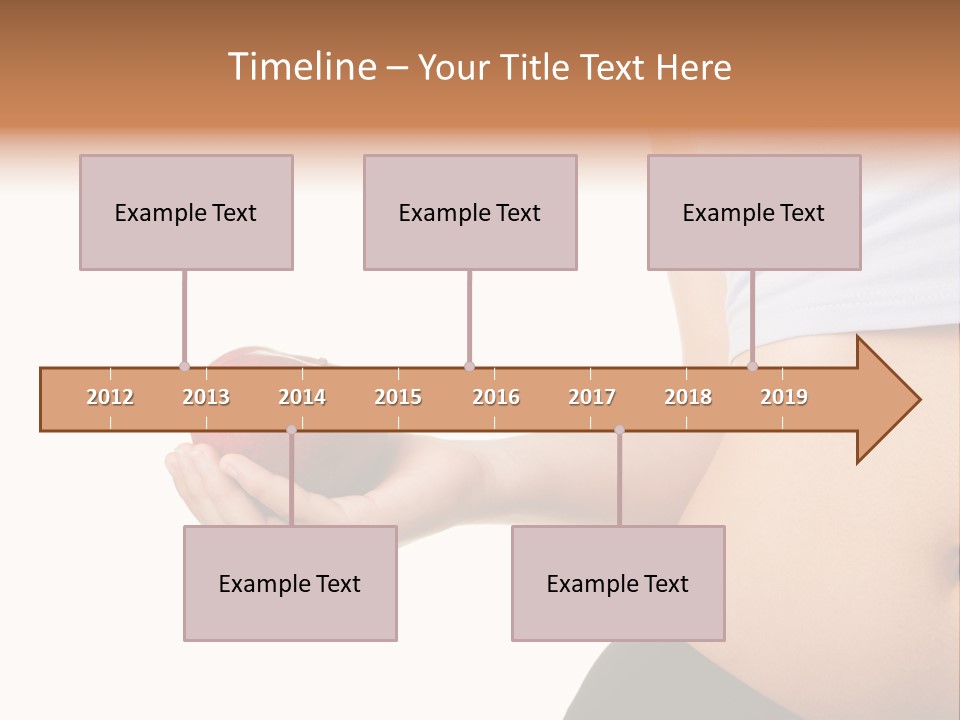 Timeline – Your Title Text Here

Example Text

Example Text

Example Text

2012 2013 2014 2015 2016 2017 2018 2019

Example Text

Example Text